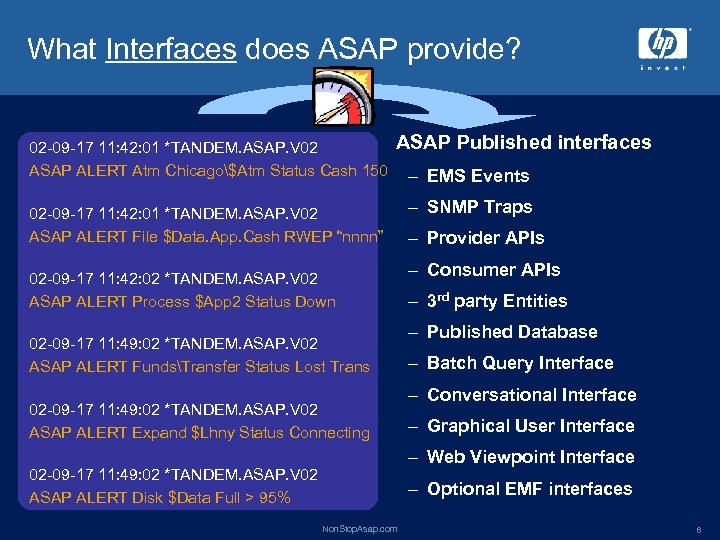 What Interfaces does ASAP provide?

hp invent

02-09-17 11:42:01 *TANDEM.ASAP.V02
ASAP ALERT Atm Chicago\$Atm Status Cash 150

02-09-17 11:42:01 *TANDEM.ASAP.V02
ASAP ALERT File $Data.App.Cash RWEP "nnnn"

02-09-17 11:42:02 *TANDEM.ASAP.V02
ASAP ALERT Process $App2 Status Down

02-09-17 11:49:02 *TANDEM.ASAP.V02
ASAP ALERT Funds\Transfer Status Lost Trans

02-09-17 11:49:02 *TANDEM.ASAP.V02
ASAP ALERT Expand $Lhny Status Connecting

02-09-17 11:49:02 *TANDEM.ASAP.V02
ASAP ALERT Disk $Data Full > 95%

ASAP Published interfaces
– EMS Events
– SNMP Traps
– Provider APIs
– Consumer APIs
– 3$^{rd}$ party Entities
– Published Database
– Batch Query Interface
– Conversational Interface
– Graphical User Interface
– Web Viewpoint Interface
– Optional EMF interfaces

NonStopAsap.com

6